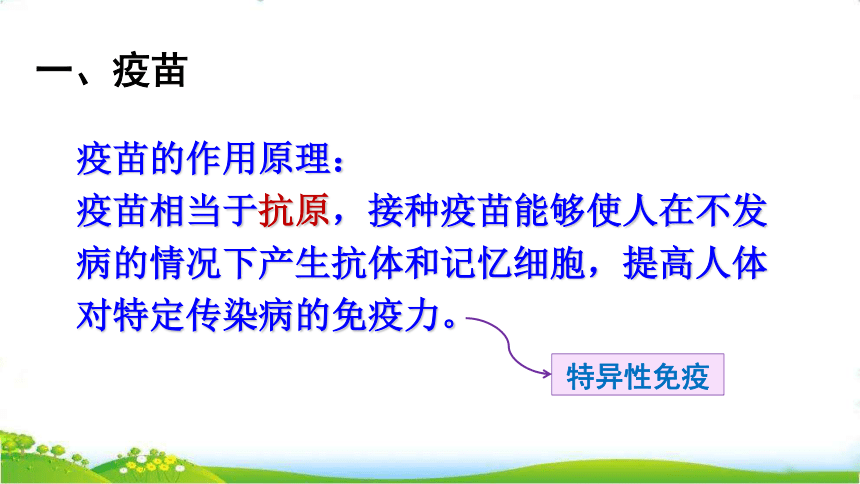 一、疫苗

疫苗的作用原理：
疫苗相当于抗原，接种疫苗能够使人在不发病的情况下产生抗体和记忆细胞，提高人体对特定传染病的免疫力。

特异性免疫